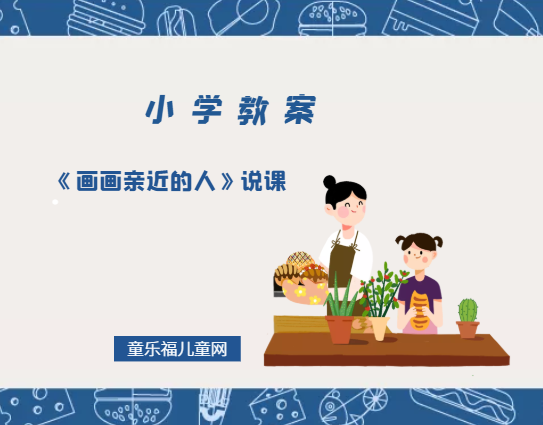 小学教案

《画画亲近的人》说课

童乐福儿童网